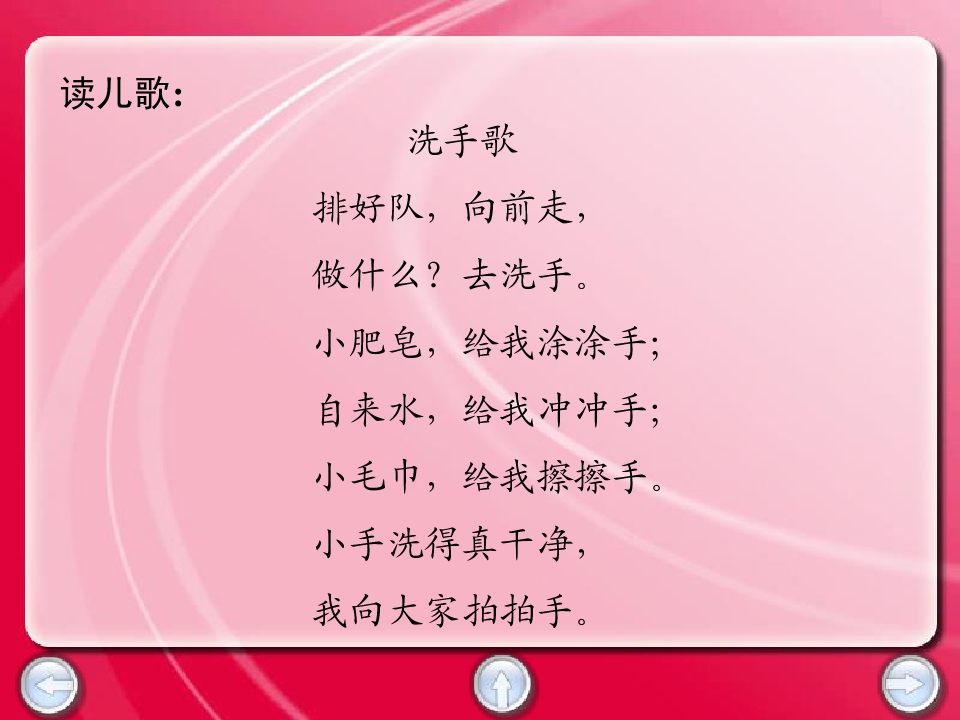 读儿歌:

洗手歌

排好队，向前走，
做什么？去洗手。
小肥皂，给我涂涂手;
自来水，给我冲冲手;
小毛巾，给我擦擦手。
小手洗得真干净，
我向大家拍拍手。